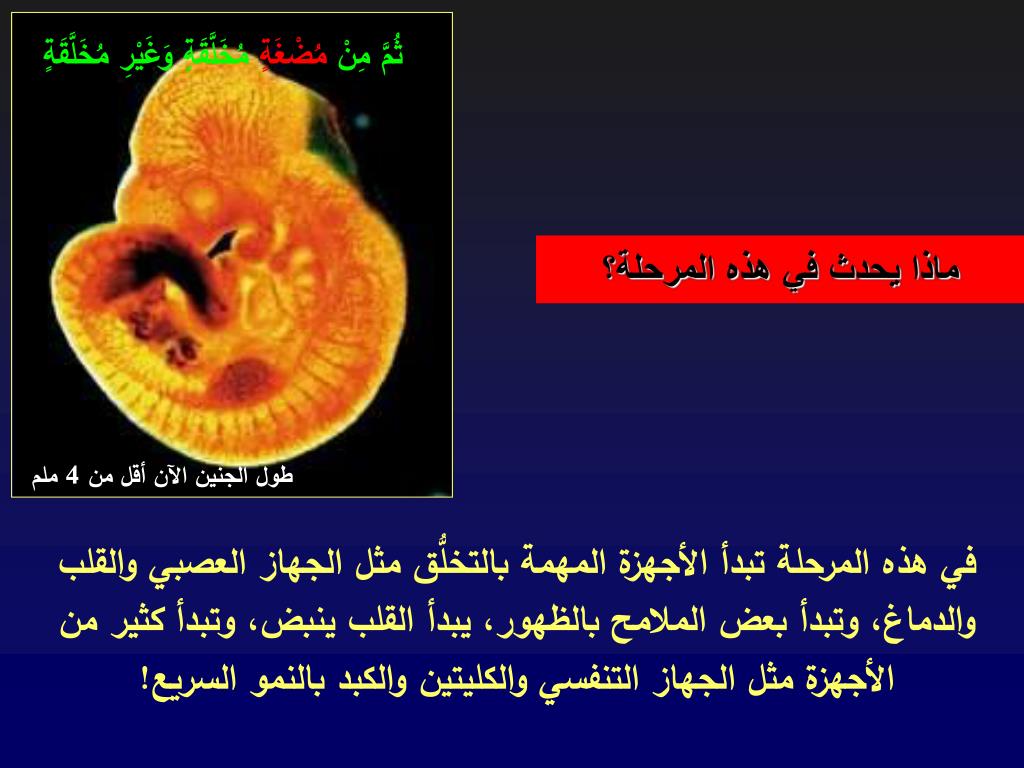 ثُمَّ مِنْ مُضْغَةٍ مُخَلَّقَةٍ وَغَيْرِ مُخَلَّقَةٍ

طول الجنين الآن أقل من 4 ملم

ماذا يحدث في هذه المرحلة؟

في هذه المرحلة تبدأ الأجهزة المهمة بالتخلُّق مثل الجهاز العصبي والقلب والدماغ، وتبدأ بعض الملامح بالظهور، يبدأ القلب ينبض، وتبدأ كثير من الأجهزة مثل الجهاز التنفسي والكليتين والكبد بالنمو السريع!